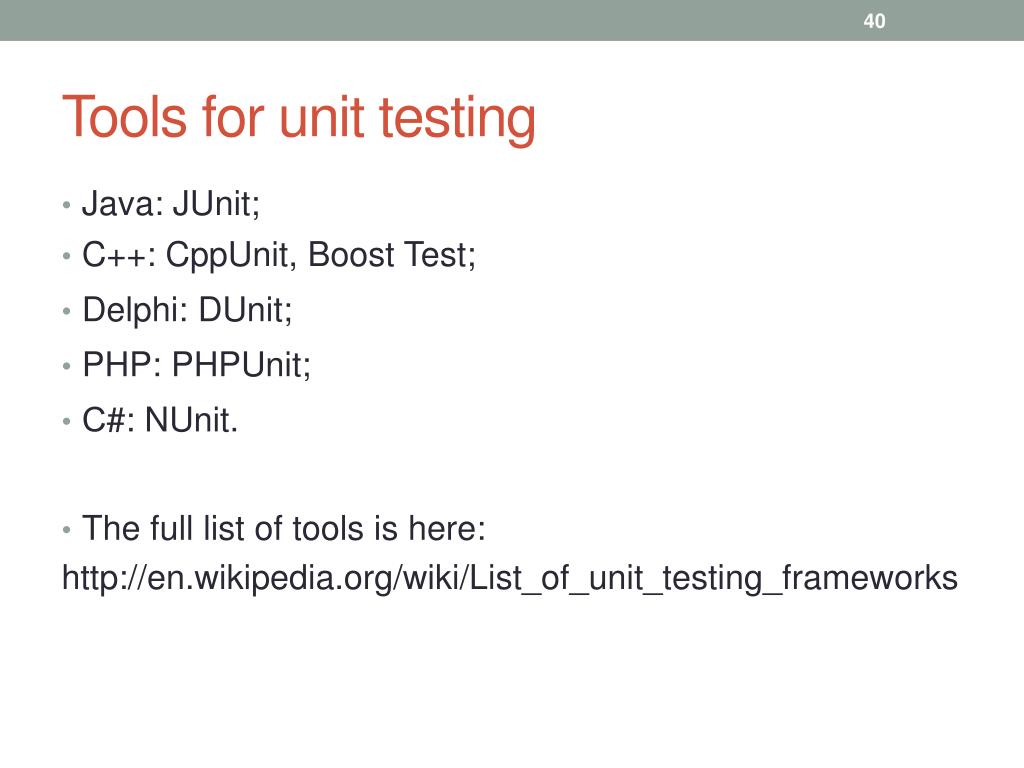 40

Tools for unit testing

• Java: JUnit;
• C++: CppUnit, Boost Test;
• Delphi: DUnit;
• PHP: PHPUnit;
• C#: NUnit.

• The full list of tools is here: http://en.wikipedia.org/wiki/List_of_unit_testing_frameworks